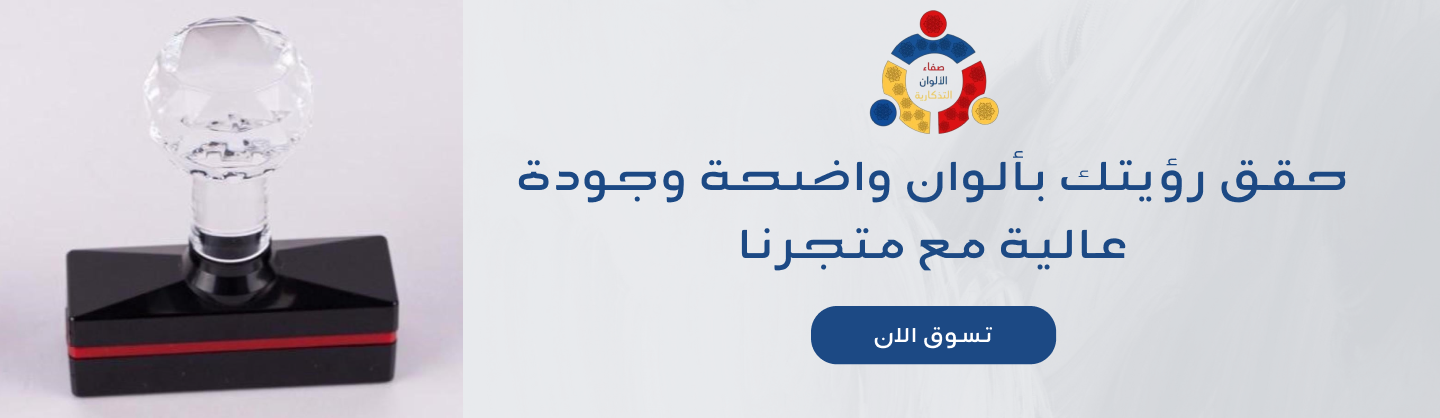 صفاء
الالوان
التذكارية

حقق رؤيتك بألوان واضحة وجودة عالية مع متجرنا

تسوق الان